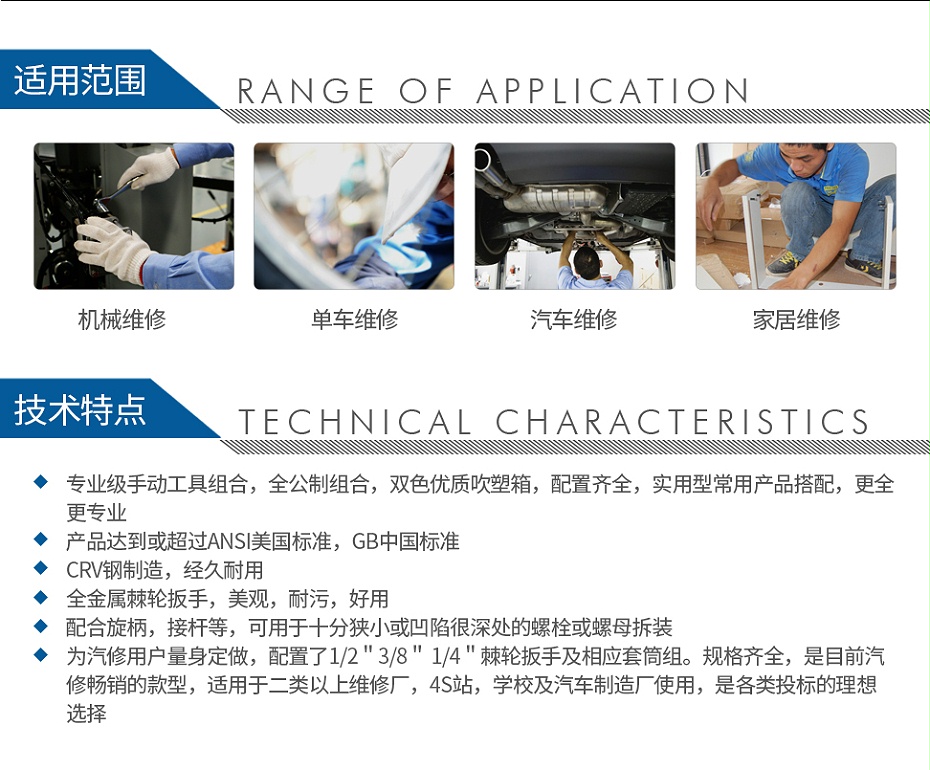 适用范围 RANGE OF APPLICATION

机械维修

单车维修

汽车维修

家居维修

技术特点 TECHNICAL CHARACTERISTICS

◆ 专业级手动工具组合，全公制组合，双色优质吹塑箱，配置齐全，实用型常用产品搭配，更全更专业

◆ 产品达到或超过ANSI美国标准，GB中国标准

◆ CRV钢制造，经久耐用

◆ 全金属棘轮扳手，美观，耐污，好用

◆ 配合旋柄，接杆等，可用于十分狭小或凹陷很深处的螺栓或螺母拆装

◆ 为汽修用户量身定做，配置了1/2＂3/8＂ 1/4＂棘轮扳手及相应套筒组。规格齐全，是目前汽修畅销的款型，适用于二类以上维修厂，4S站，学校及汽车制造厂使用，是各类投标的理想选择